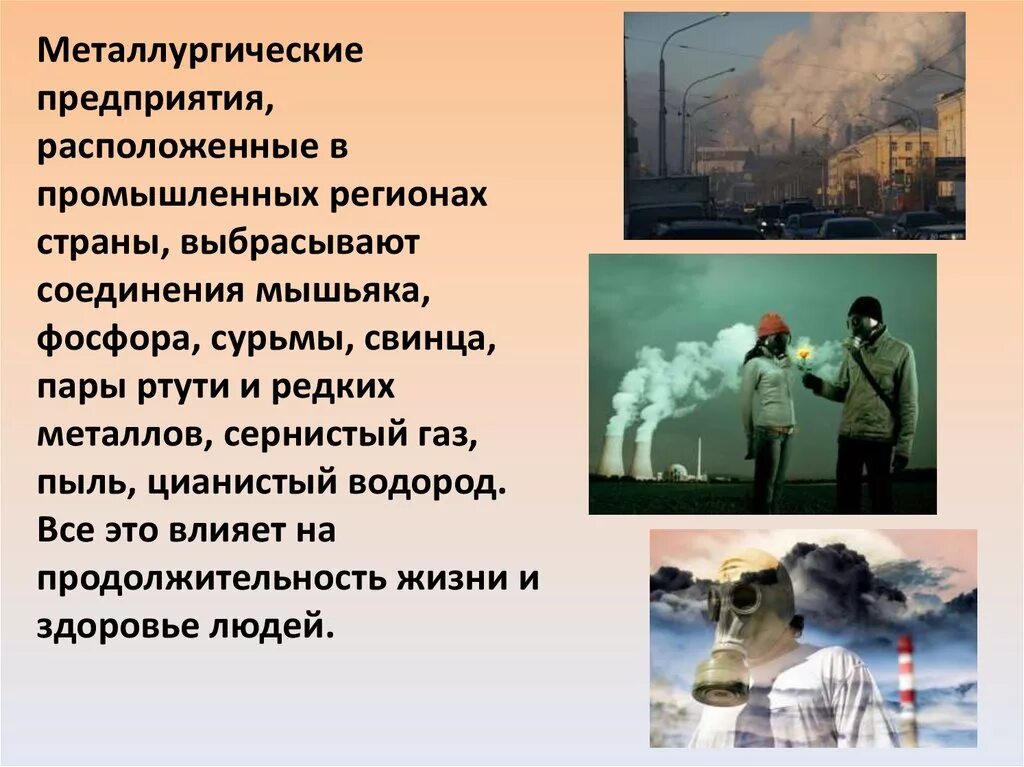 Металлургические предприятия, расположенные в промышленных регионах страны, выбрасывают соединения мышьяка, фосфора, сурьмы, свинца, пары ртути и редких металлов, сернистый газ, пыль, цианистый водород. Все это влияет на продолжительность жизни и здоровье людей.